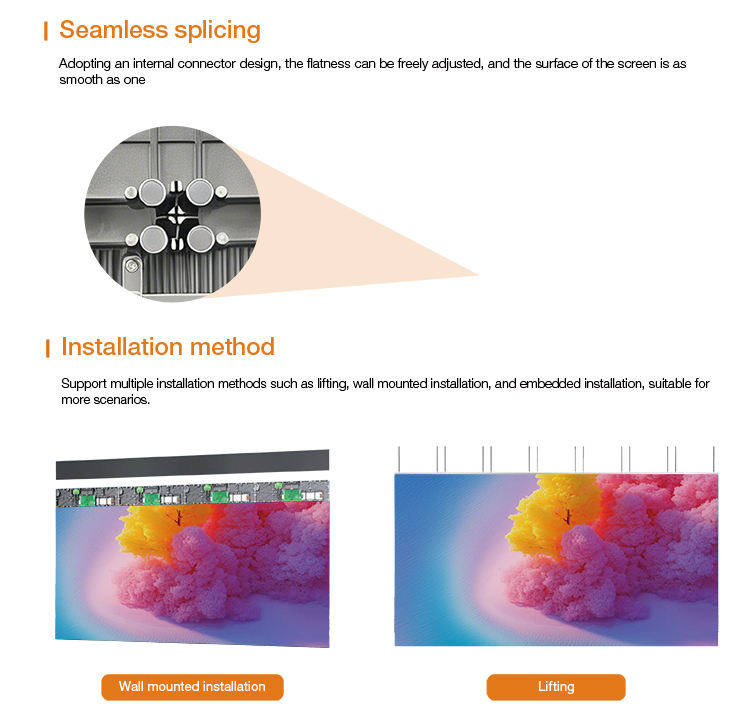 Seamless splicing

Adopting an internal connector design, the flatness can be freely adjusted, and the surface of the screen is as smooth as one

Installation method

Support multiple installation methods such as lifting, wall mounted installation, and embedded installation, suitable for more scenarios.

Wall mounted installation

Lifting